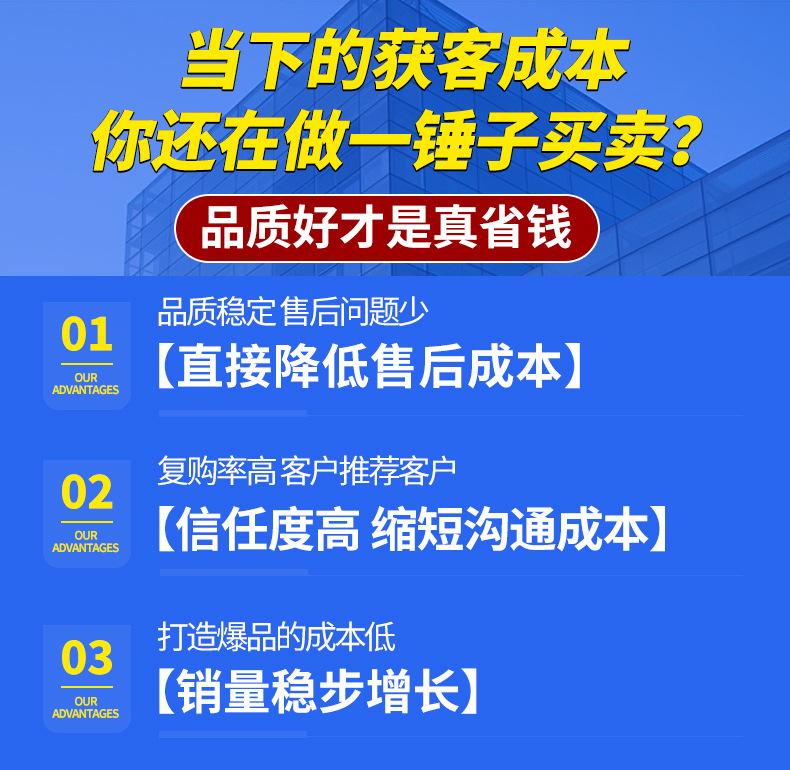 当下的获客成本
你还在做一锤子买卖?

品质好才是真省钱

01
OUR ADVANTAGES

品质稳定 售后问题少
【直接降低售后成本】

02
OUR ADVANTAGES

复购率高 客户推荐客户
【信任度高 缩短沟通成本】

03
OUR ADVANTAGES

打造爆品的成本低
【销量稳步增长】